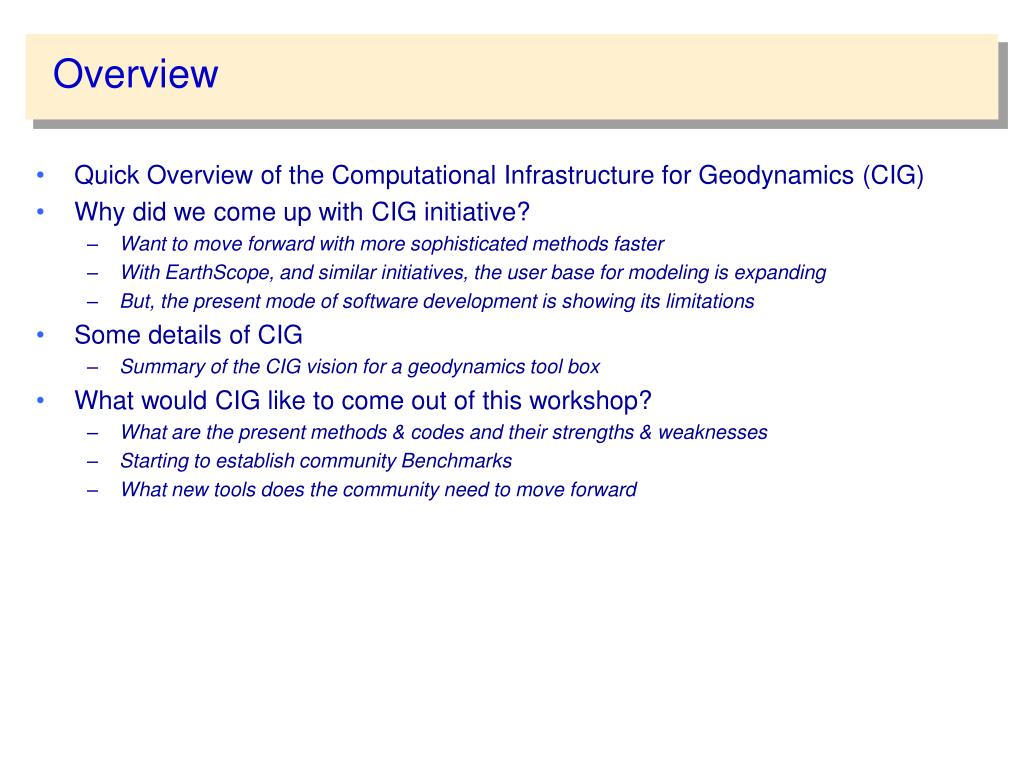 Overview

• Quick Overview of the Computational Infrastructure for Geodynamics (CIG)
• Why did we come up with CIG initiative?
– Want to move forward with more sophisticated methods faster
– With EarthScope, and similar initiatives, the user base for modeling is expanding
– But, the present mode of software development is showing its limitations
• Some details of CIG
– Summary of the CIG vision for a geodynamics tool box
• What would CIG like to come out of this workshop?
– What are the present methods & codes and their strengths & weaknesses
– Starting to establish community Benchmarks
– What new tools does the community need to move forward